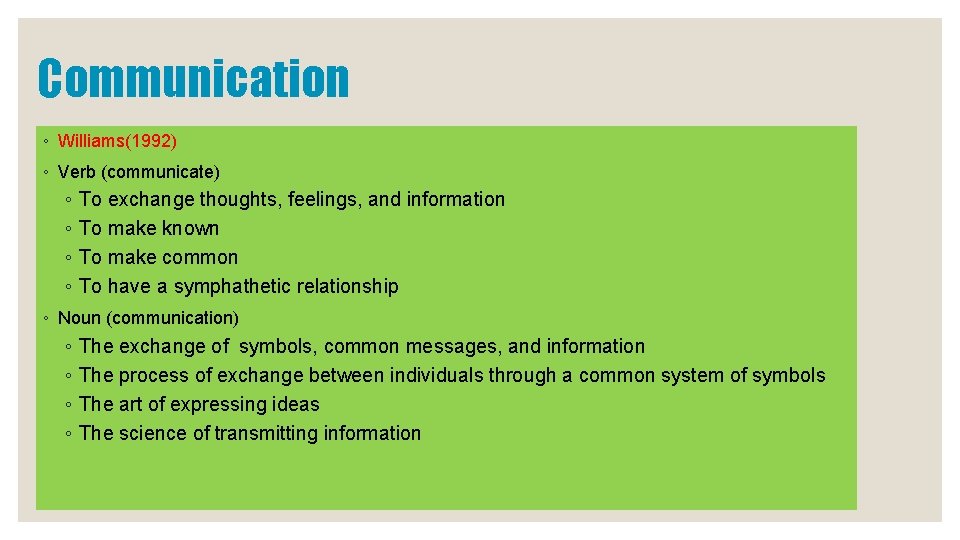 Communication

◦ Williams(1992)

◦ Verb (communicate)

◦ To exchange thoughts, feelings, and information
◦ To make known
◦ To make common
◦ To have a symphathetic relationship

◦ Noun (communication)

◦ The exchange of symbols, common messages, and information
◦ The process of exchange between individuals through a common system of symbols
◦ The art of expressing ideas
◦ The science of transmitting information